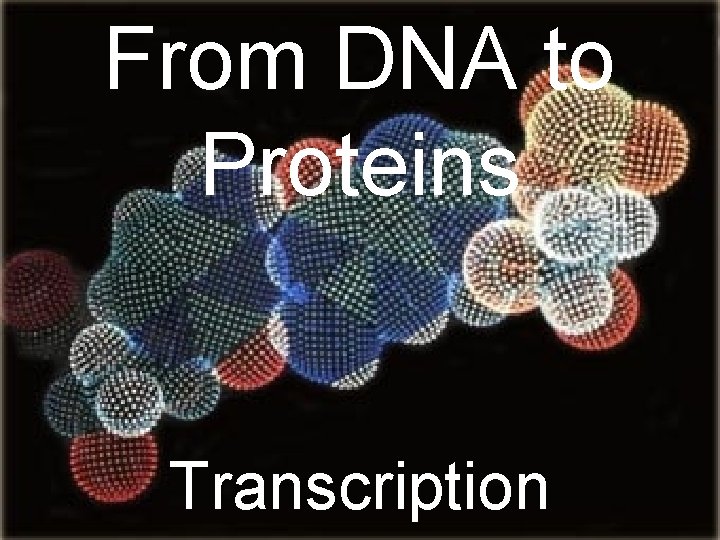 From DNA to Proteins

Transcription